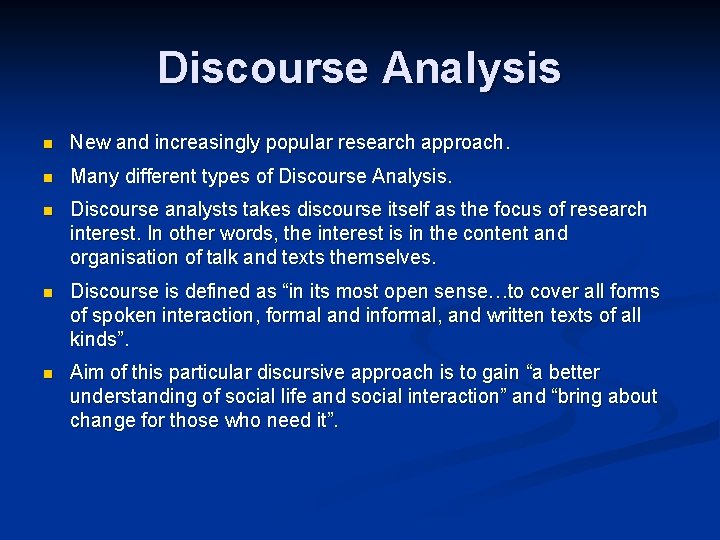 Discourse Analysis

- New and increasingly popular research approach.
- Many different types of Discourse Analysis.
- Discourse analysts takes discourse itself as the focus of research interest. In other words, the interest is in the content and organisation of talk and texts themselves.
- Discourse is defined as “in its most open sense…to cover all forms of spoken interaction, formal and informal, and written texts of all kinds”.
- Aim of this particular discursive approach is to gain “a better understanding of social life and social interaction” and “bring about change for those who need it”.